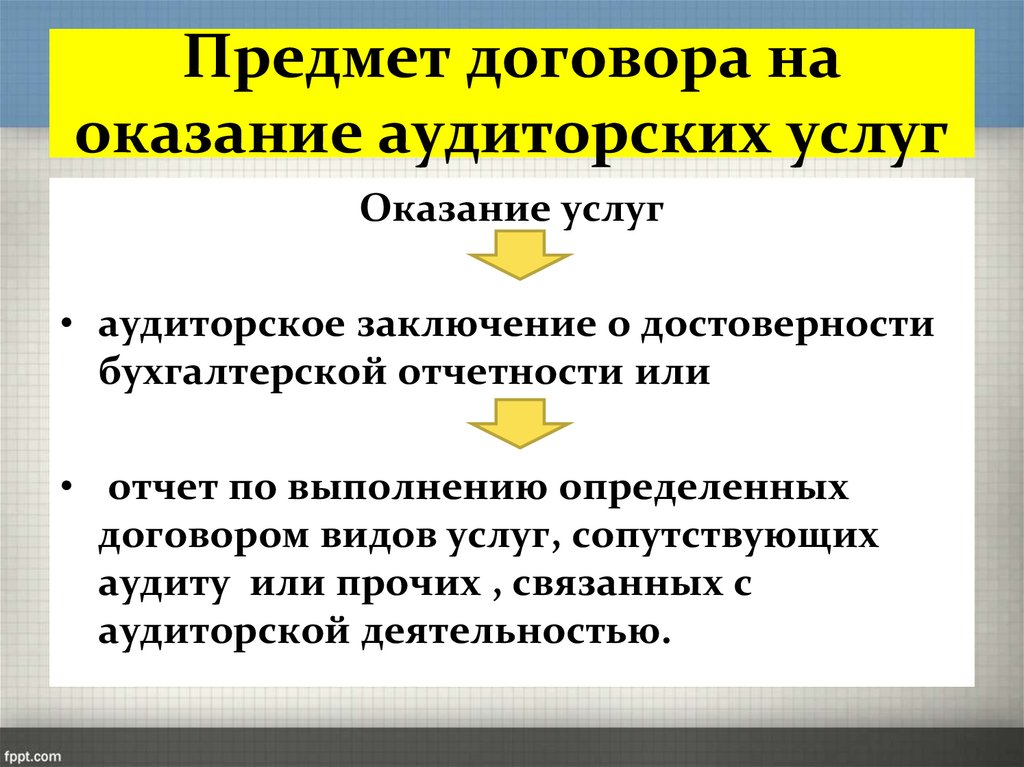 Предмет договора на оказание аудиторских услуг

Оказание услуг

• аудиторское заключение о достоверности бухгалтерской отчетности или

• отчет по выполнению определенных договором видов услуг, сопутствующих аудиту или прочих , связанных с аудиторской деятельностью.

fppt.com